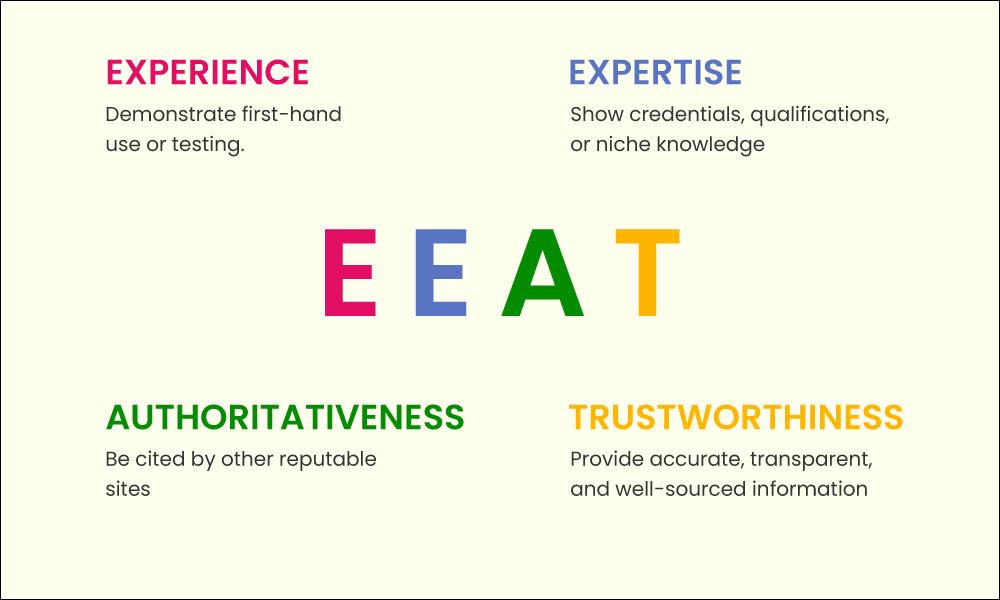 EXPERIENCE
Demonstrate first-hand use or testing.

EXPERTISE
Show credentials, qualifications, or niche knowledge

E E A T

AUTHORITATIVENESS
Be cited by other reputable sites

TRUSTWORTHINESS
Provide accurate, transparent, and well-sourced information